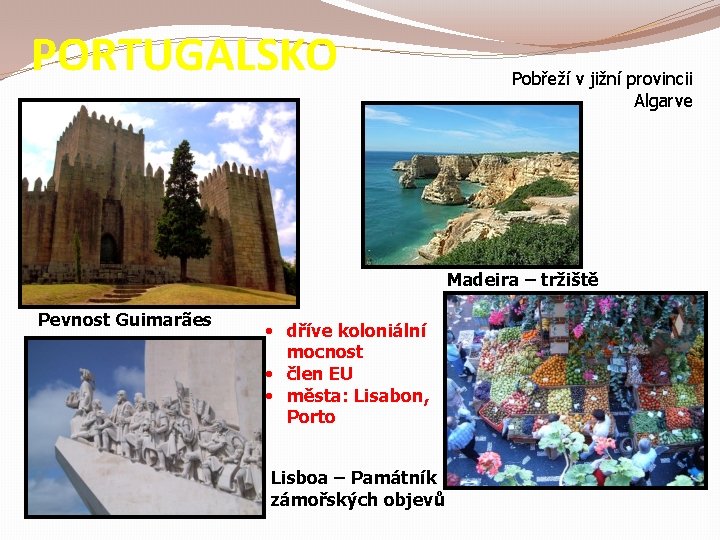 PORTUGALSKO

Pobřeží v jižní provincii Algarve

Madeira – tržiště

Pevnost Guimarães

• dříve koloniální mocnost
• člen EU
• města: Lisabon, Porto

Lisboa – Památník zámořských objevů